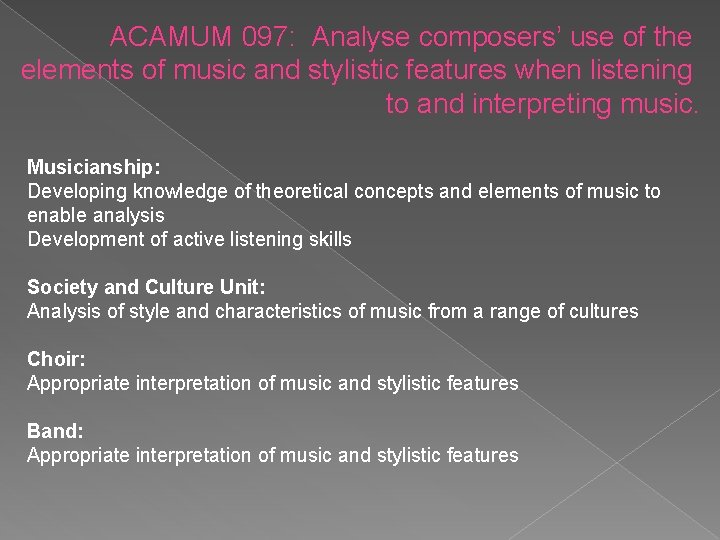 ACAMUM 097: Analyse composers' use of the elements of music and stylistic features when listening to and interpreting music.

Musicianship:
Developing knowledge of theoretical concepts and elements of music to enable analysis
Development of active listening skills

Society and Culture Unit:
Analysis of style and characteristics of music from a range of cultures

Choir:
Appropriate interpretation of music and stylistic features

Band:
Appropriate interpretation of music and stylistic features